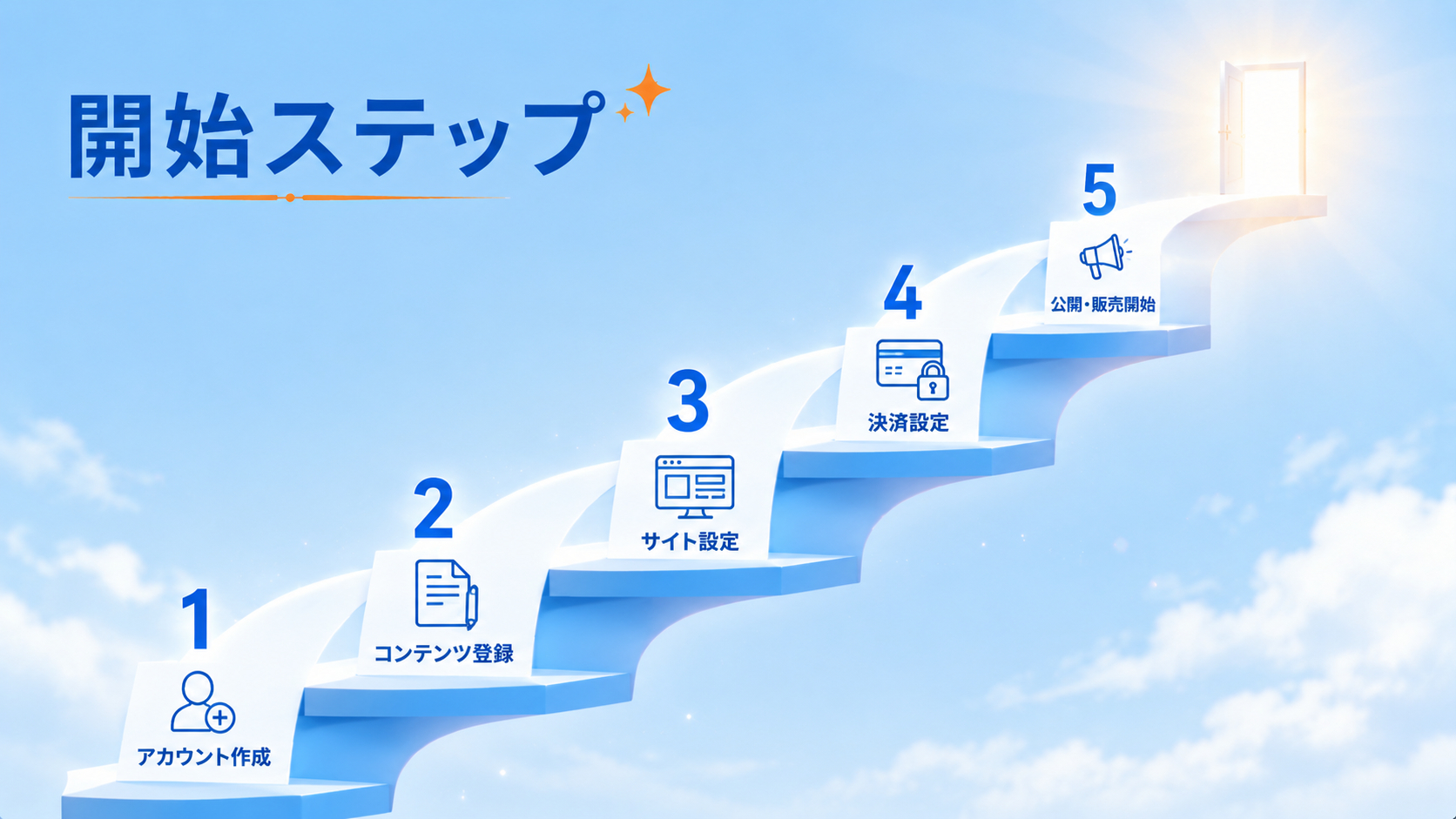 開始ステップ

1
アカウント作成

2
コンテンツ登録

3
サイト設定

4
決済設定

5
公開・販売開始